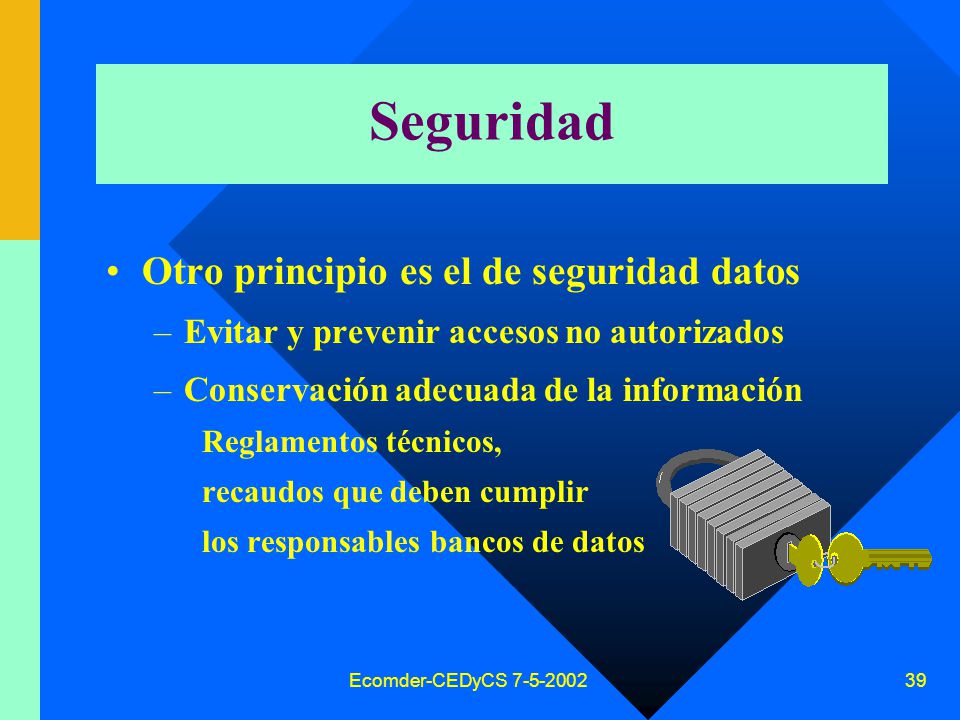 Seguridad

• Otro principio es el de seguridad datos

– Evitar y prevenir accesos no autorizados

– Conservación adecuada de la información

Reglamentos técnicos,
recaudos que deben cumplir
los responsables bancos de datos

Ecomder-CEDyCS 7-5-2002

39